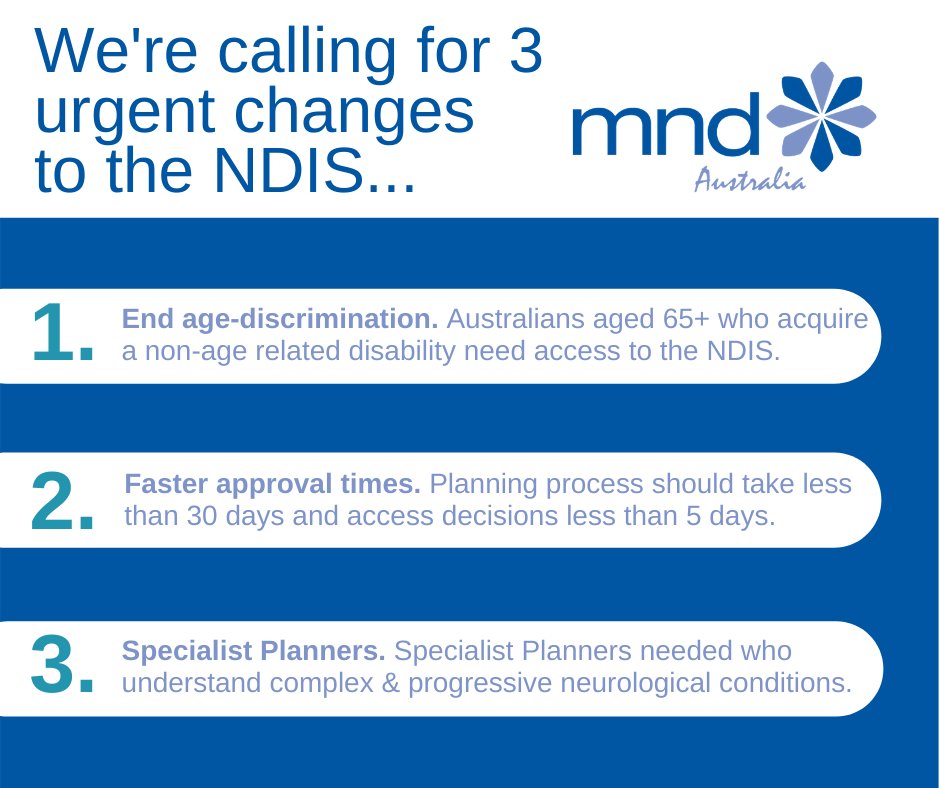 We're calling for 3 urgent changes to the NDIS...

mnd
Australia

1. End age-discrimination. Australians aged 65+ who acquire a non-age related disability need access to the NDIS.

2. Faster approval times. Planning process should take less than 30 days and access decisions less than 5 days.

3. Specialist Planners. Specialist Planners needed who understand complex & progressive neurological conditions.